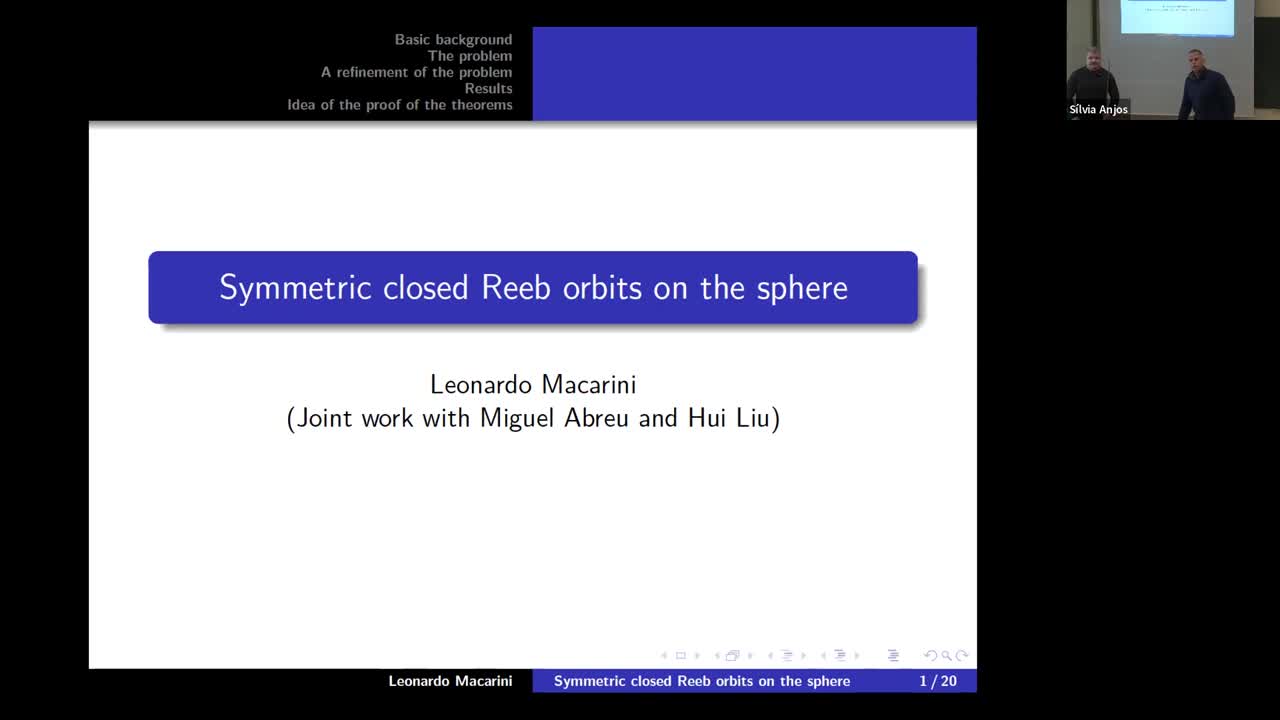 Basic background
The problem
A refinement of the problem
Results
Idea of the proof of the theorems

Sílvia Anjos

Symmetric closed Reeb orbits on the sphere

Leonardo Macarini
(Joint work with Miguel Abreu and Hui Liu)

Leonardo Macarini Symmetric closed Reeb orbits on the sphere 1 / 20